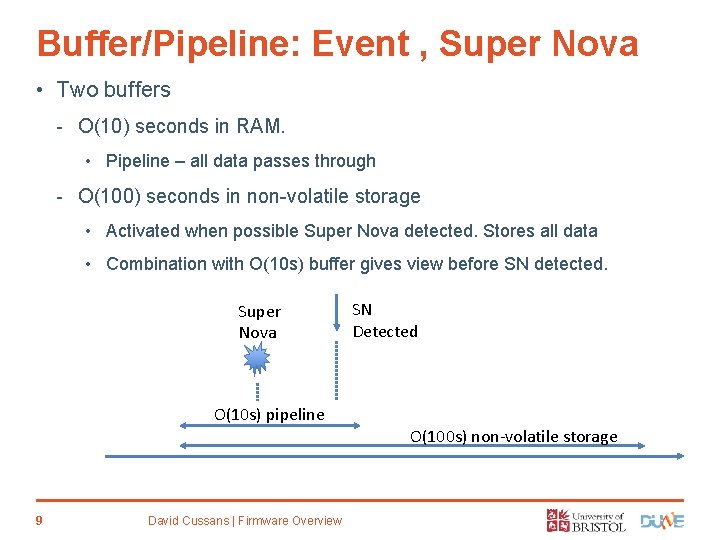 Buffer/Pipeline: Event , Super Nova

• Two buffers

- O(10) seconds in RAM.

• Pipeline – all data passes through

- O(100) seconds in non-volatile storage

• Activated when possible Super Nova detected. Stores all data

• Combination with O(10s) buffer gives view before SN detected.

Super Nova

SN Detected

O(10s) pipeline

O(100s) non-volatile storage

9

David Cussans | Firmware Overview

University of BRISTOL

DUNE